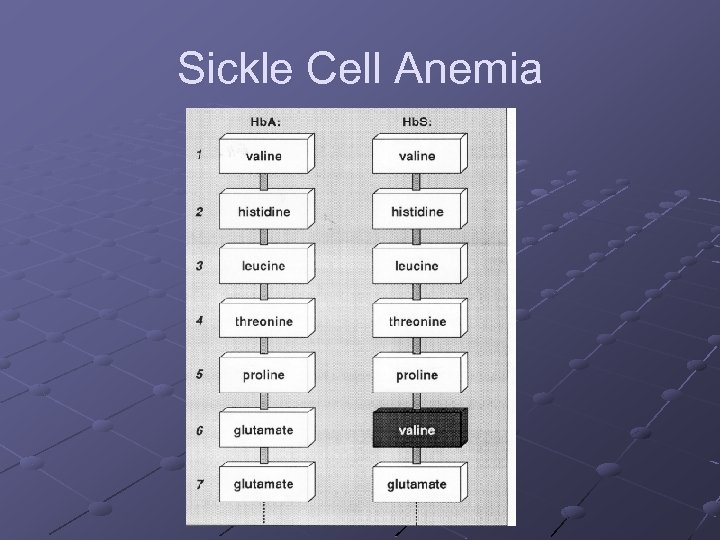 Sickle Cell Anemia

| | HbA: | HbS: |
|---|---|---|
| 1 | valine | valine |
| 2 | histidine | histidine |
| 3 | leucine | leucine |
| 4 | threonine | threonine |
| 5 | proline | proline |
| 6 | glutamate | valine |
| 7 | glutamate | glutamate |